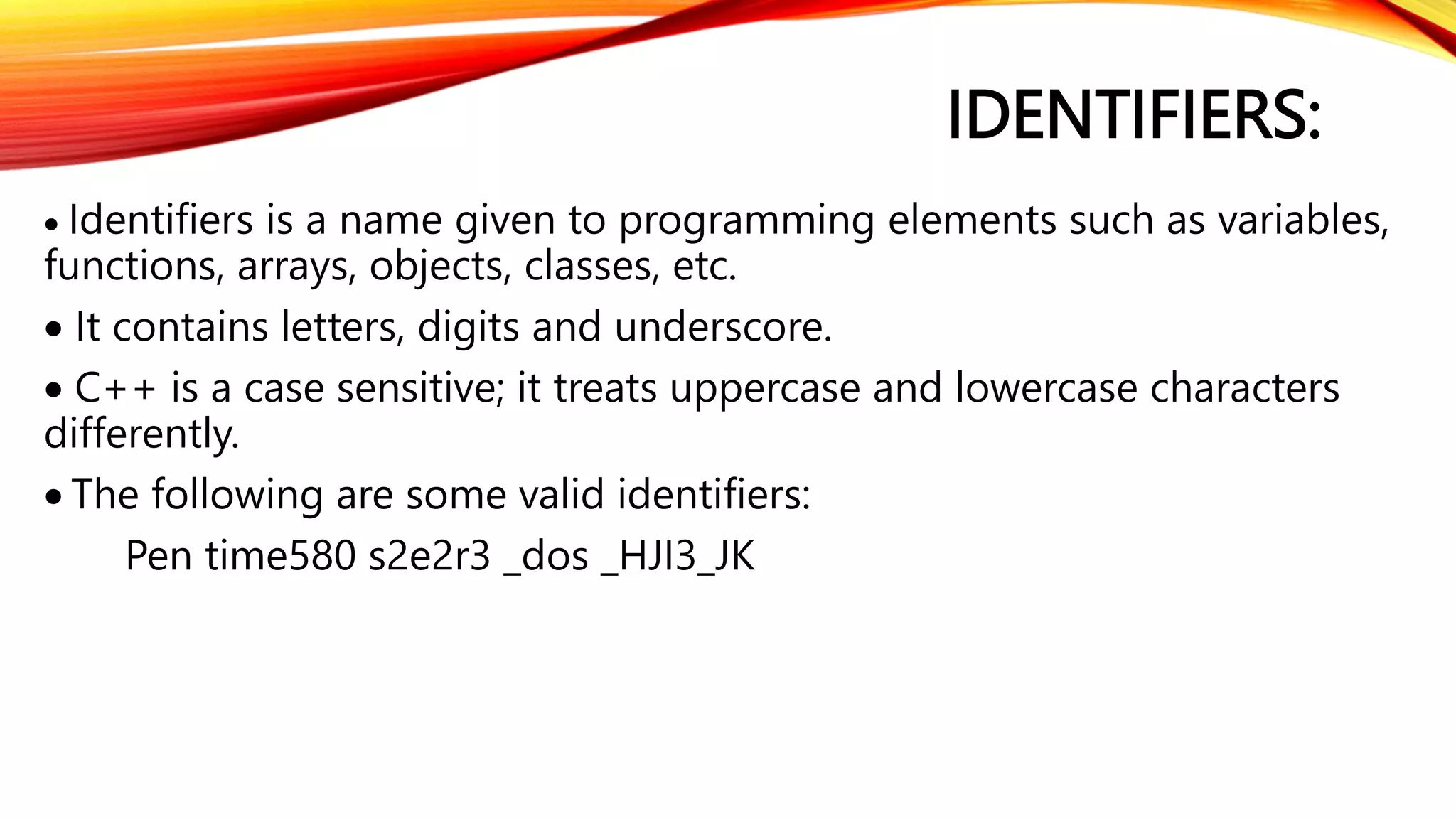 IDENTIFIERS:

• Identifiers is a name given to programming elements such as variables, functions, arrays, objects, classes, etc.

• It contains letters, digits and underscore.

• C++ is a case sensitive; it treats uppercase and lowercase characters differently.

• The following are some valid identifiers:

Pen time580 s2e2r3 _dos _HJI3_JK